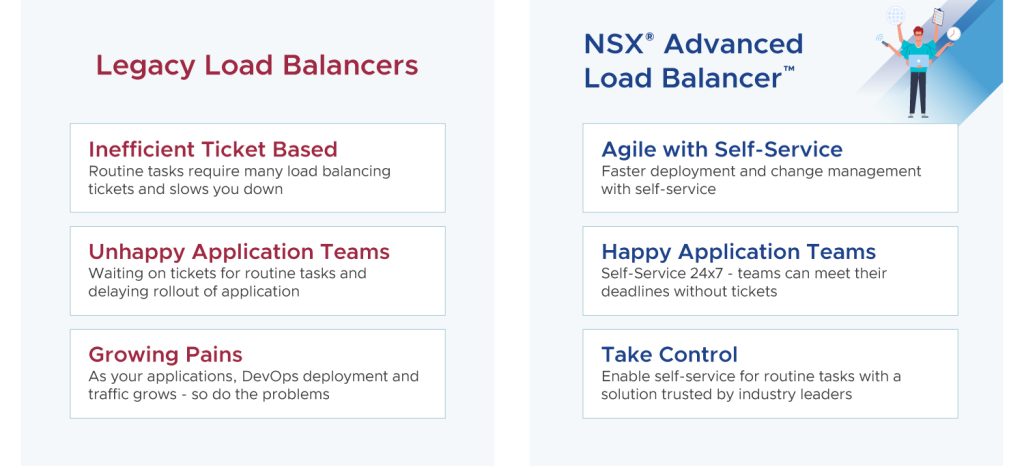 Legacy Load Balancers

Inefficient Ticket Based
Routine tasks require many load balancing tickets and slows you down

Unhappy Application Teams
Waiting on tickets for routine tasks and delaying rollout of application

Growing Pains
As your applications, DevOps deployment and traffic grows - so do the problems

NSX® Advanced Load Balancer™

Agile with Self-Service
Faster deployment and change management with self-service

Happy Application Teams
Self-Service 24x7 - teams can meet their deadlines without tickets

Take Control
Enable self-service for routine tasks with a solution trusted by industry leaders